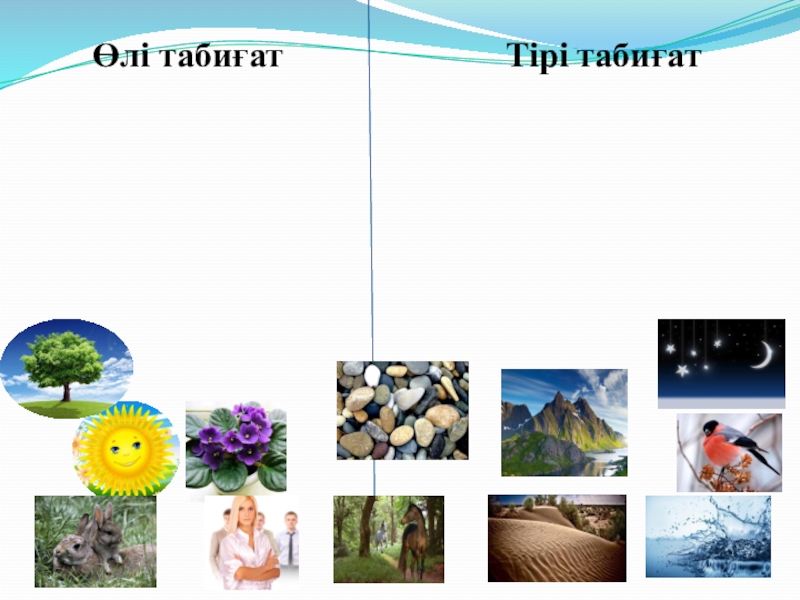 Өлі табиғат

Тірі табиғат